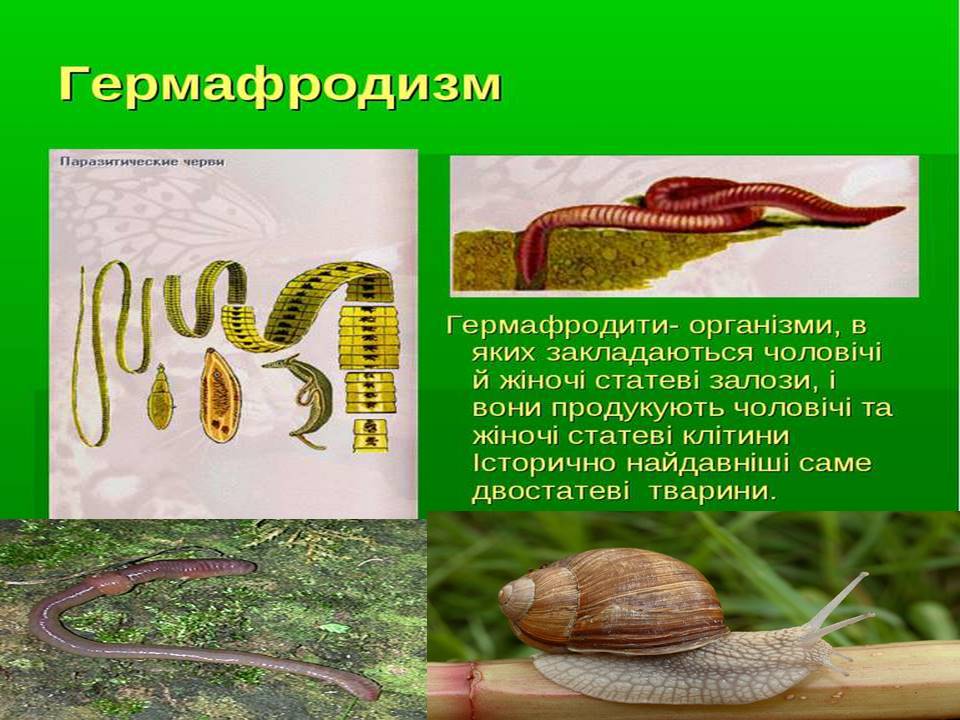 Гермафродизм

Паразитические черви

Гермафродити- організми, в яких закладаються чоловічі й жіночі статеві залози, і вони продукують чоловічі та жіночі статеві клітини Історично найдавніші саме двостатеві тварини.